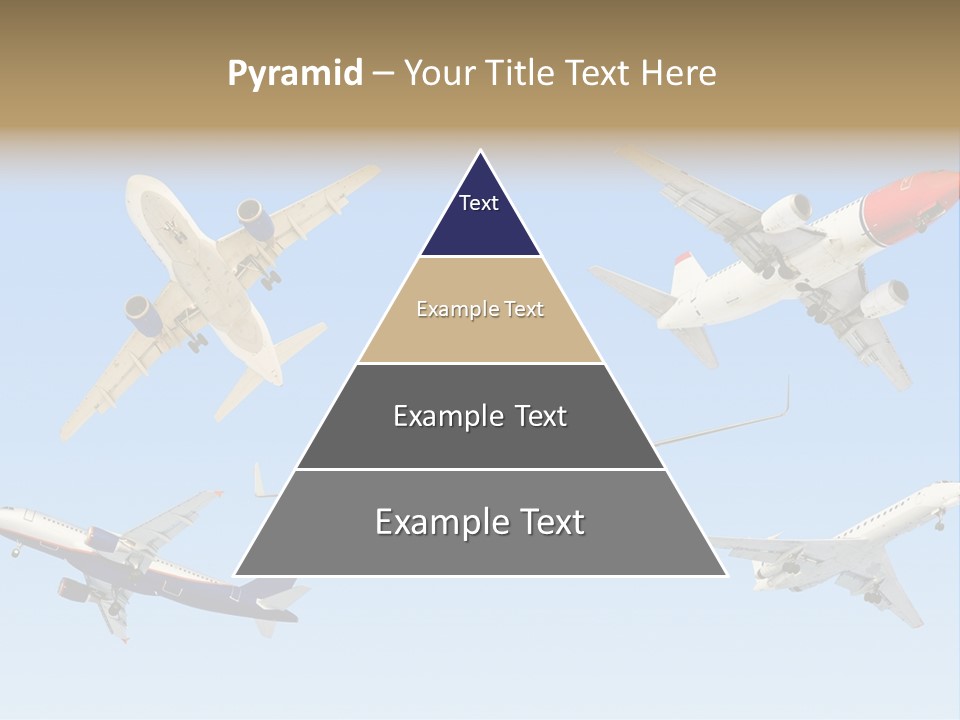 Pyramid – Your Title Text Here

Text

Example Text

Example Text

Example Text